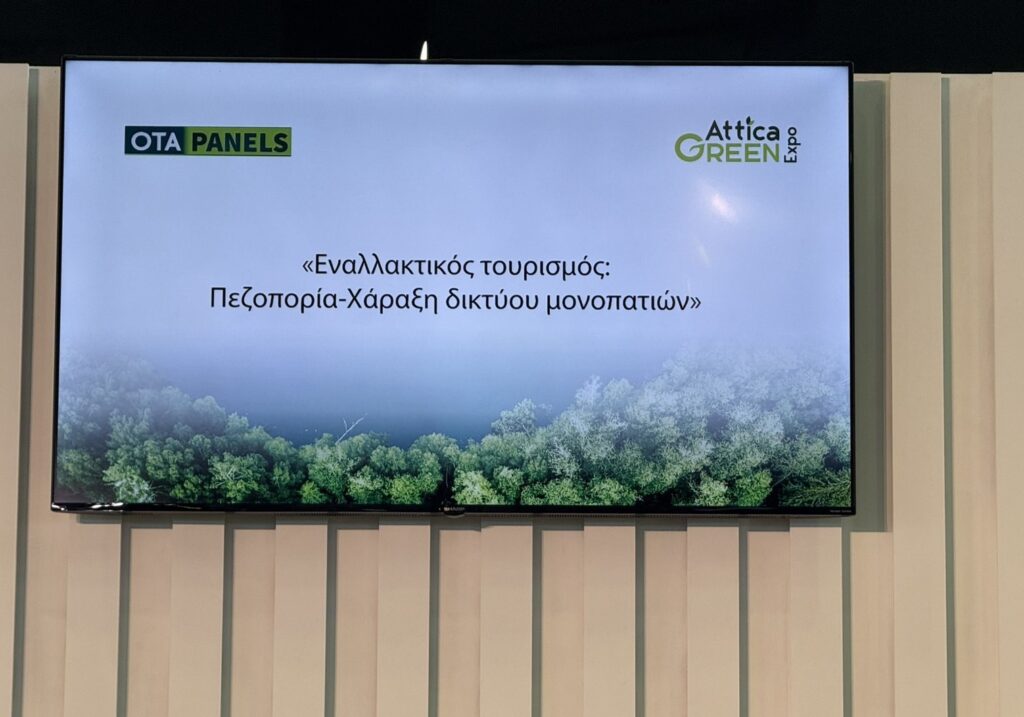 OTA PANELS

Attica GREEN Expo

«Εναλλακτικός τουρισμός: Πεζοπορία-Χάραξη δικτύου μονοπατιών»